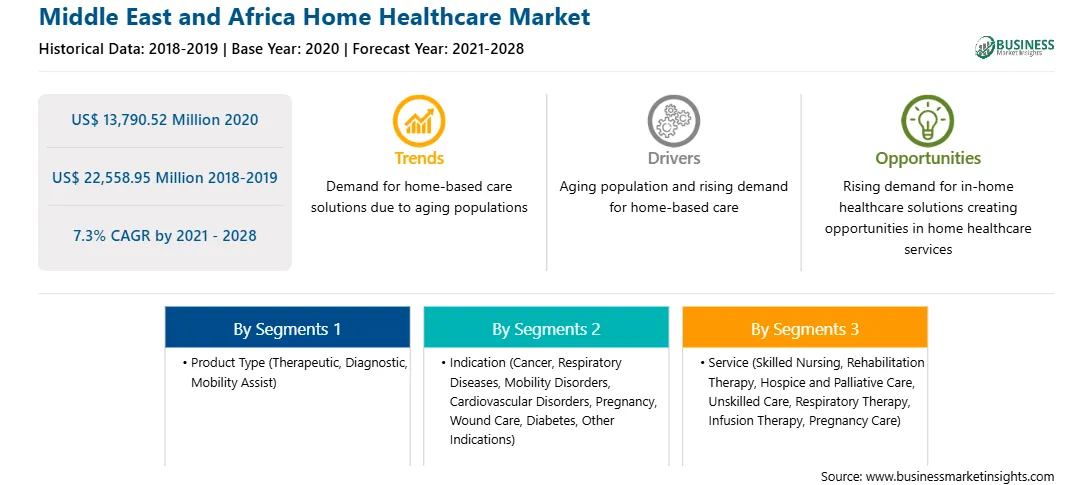 Middle East and Africa Home Healthcare Market

Historical Data: 2018-2019 | Base Year: 2020 | Forecast Year: 2021-2028

BUSINESS
Market Insights

US$ 13,790.52 Million 2020

US$ 22,558.95 Million 2018-2019

7.3% CAGR by 2021 - 2028

Trends

Demand for home-based care solutions due to aging populations

Drivers

Aging population and rising demand for home-based care

Opportunities

Rising demand for in-home healthcare solutions creating opportunities in home healthcare services

By Segments 1

• Product Type (Therapeutic, Diagnostic, Mobility Assist)

By Segments 2

• Indication (Cancer, Respiratory Diseases, Mobility Disorders, Cardiovascular Disorders, Pregnancy, Wound Care, Diabetes, Other Indications)

By Segments 3

• Service (Skilled Nursing, Rehabilitation Therapy, Hospice and Palliative Care, Unskilled Care, Respiratory Therapy, Infusion Therapy, Pregnancy Care)

Source: www.businessmarketinsights.com